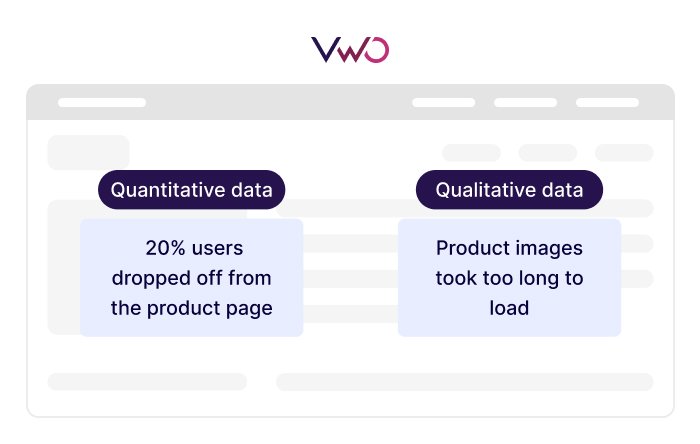 VWO

Quantitative data

20% users dropped off from the product page

Qualitative data

Product images took too long to load